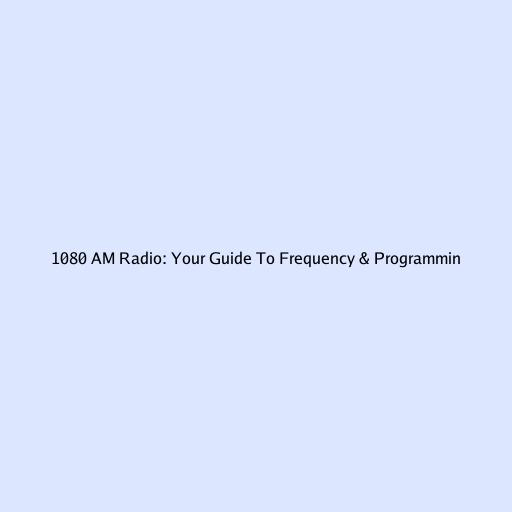 1080 AM Radio: Your Guide To Frequency & Programmin